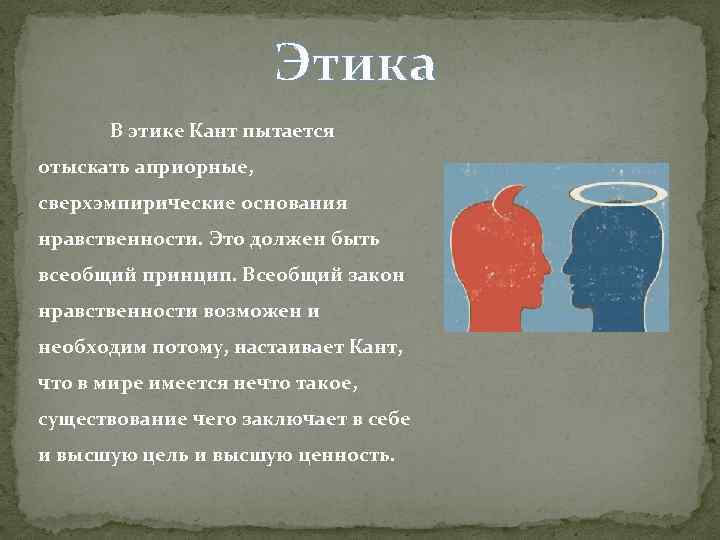 Этика

В этике Кант пытается отыскать априорные, сверхэмпирические основания нравственности. Это должен быть всеобщий принцип. Всеобщий закон нравственности возможен и необходим потому, настаивает Кант, что в мире имеется нечто такое, существование чего заключает в себе и высшую цель и высшую ценность.